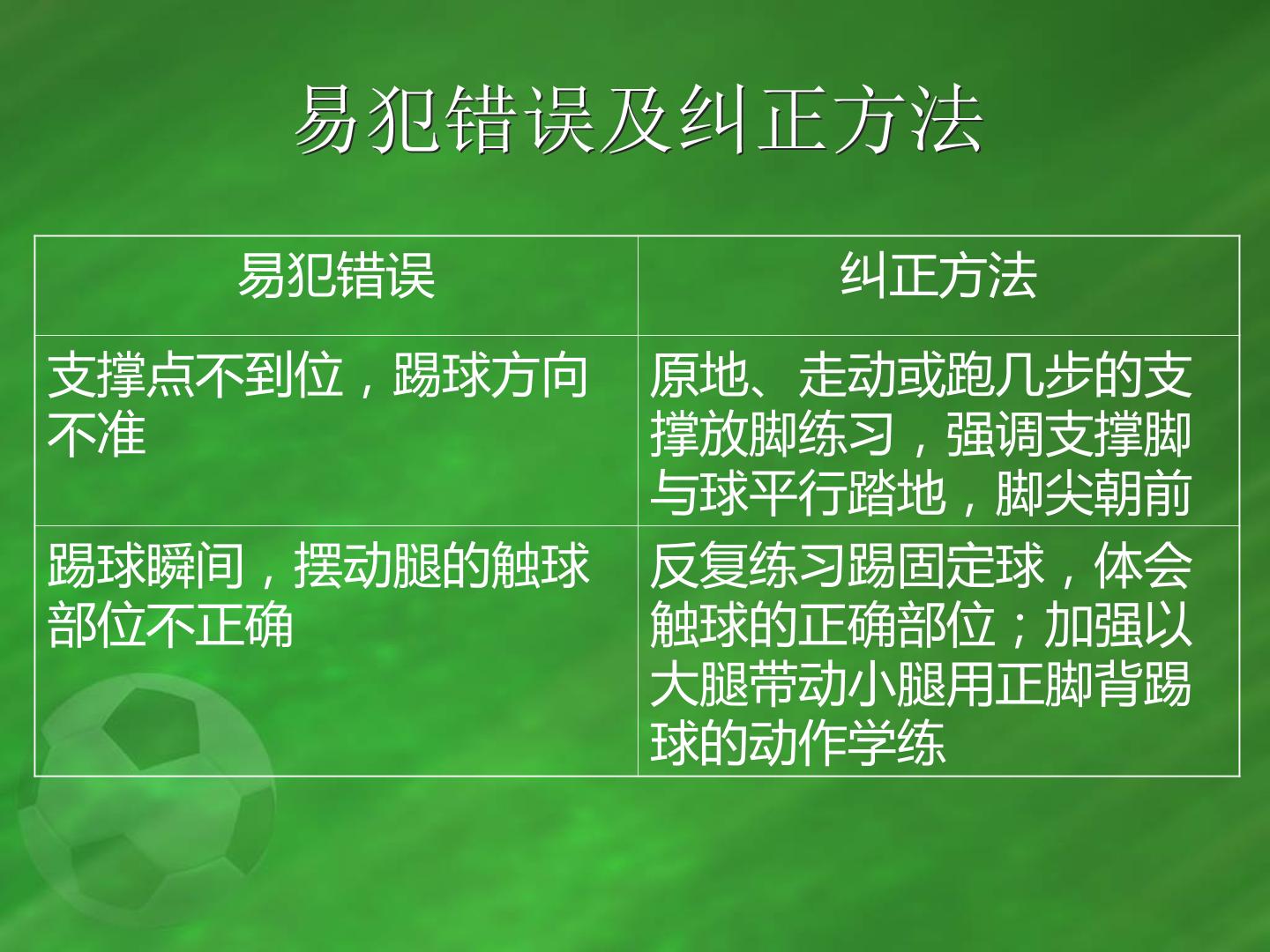 易犯错误及纠正方法

| 易犯错误 | 纠正方法 |
|---|---|
| 支撑点不到位，踢球方向不准 | 原地、走动或跑几步的支撑放脚练习，强调支撑脚与球平行踏地，脚尖朝前 |
| 踢球瞬间，摆动腿的触球部位不正确 | 反复练习踢固定球，体会触球的正确部位；加强以大腿带动小腿用正脚背踢球的动作学练 |